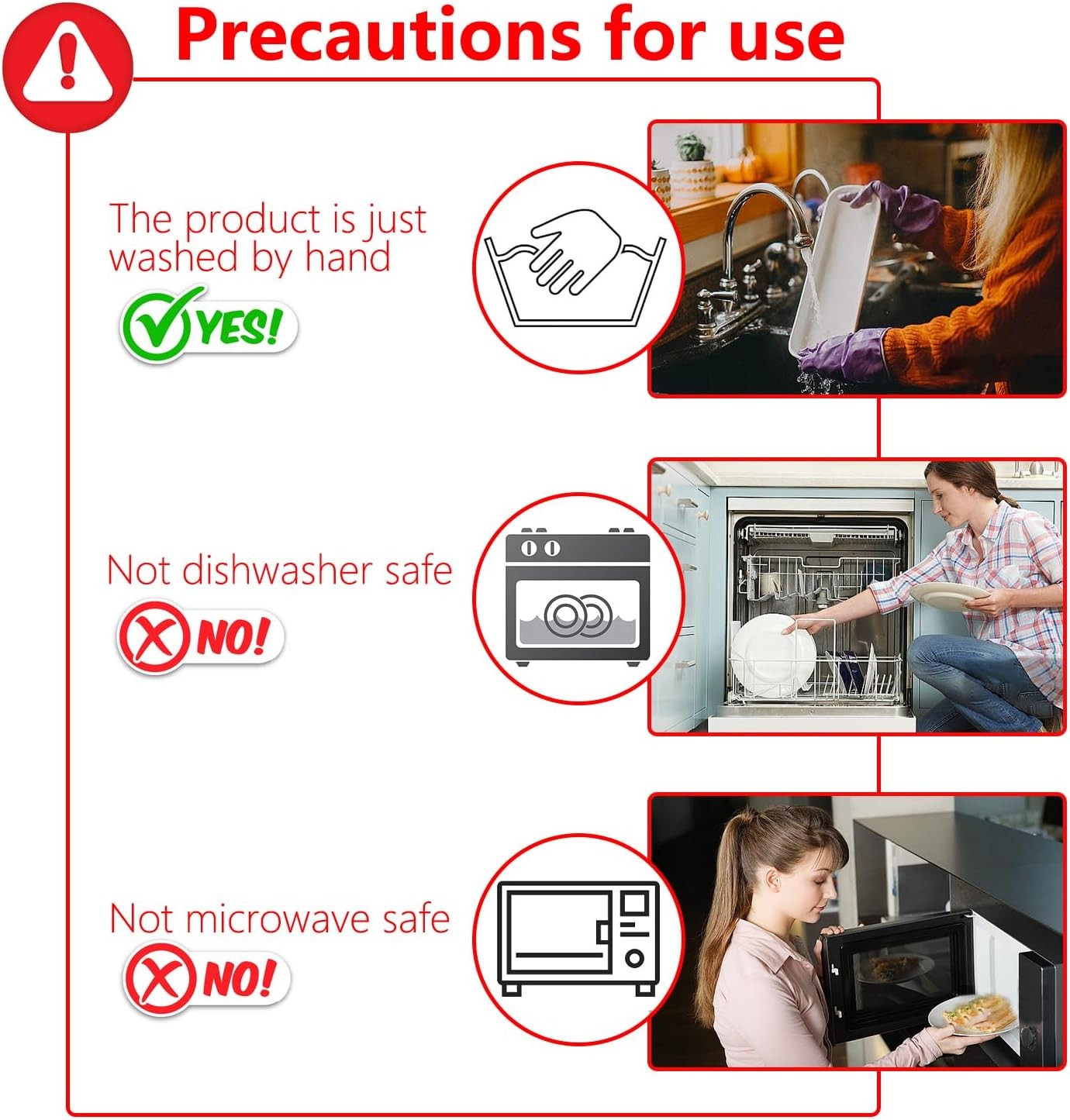 Precautions for use

The product is just washed by hand

YES!

Not dishwasher safe

NO!

Not microwave safe

NO!